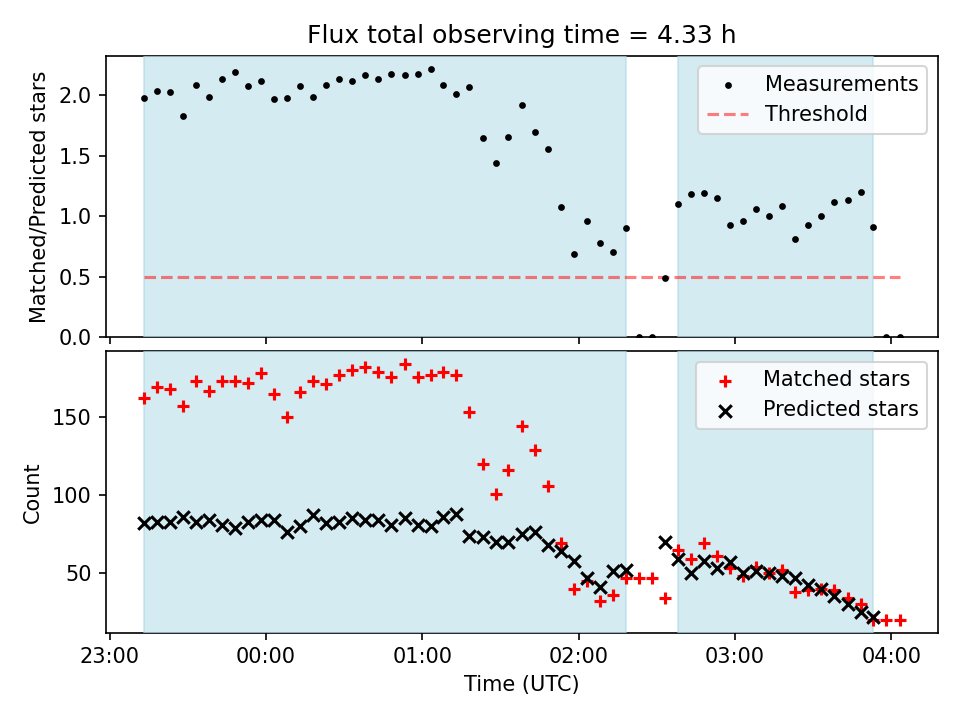 Flux total observing time = 4.33 h

Matched/Predicted stars

2.0
1.5
1.0
0.5
0.0

Measurements
Threshold

Count

150
100
50

Matched stars
Predicted stars

23:00
00:00
01:00
02:00
03:00
04:00

Time (UTC)